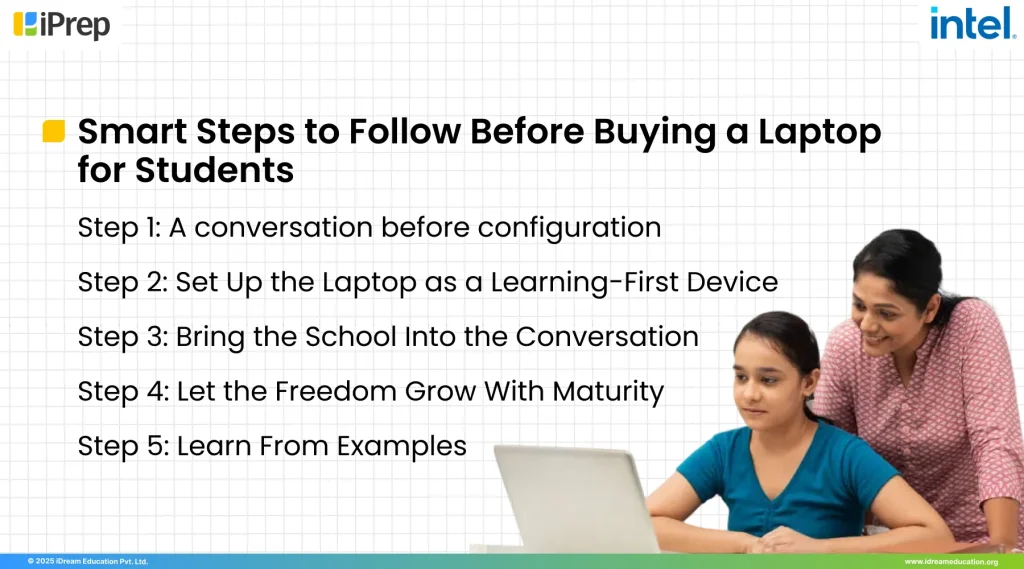 iPrep

intel.

Smart Steps to Follow Before Buying a Laptop for Students

Step 1: A conversation before configuration

Step 2: Set Up the Laptop as a Learning-First Device

Step 3: Bring the School Into the Conversation

Step 4: Let the Freedom Grow With Maturity

Step 5: Learn From Examples

© 2025 iDream Education Pvt. Ltd.

www.idreameducation.org